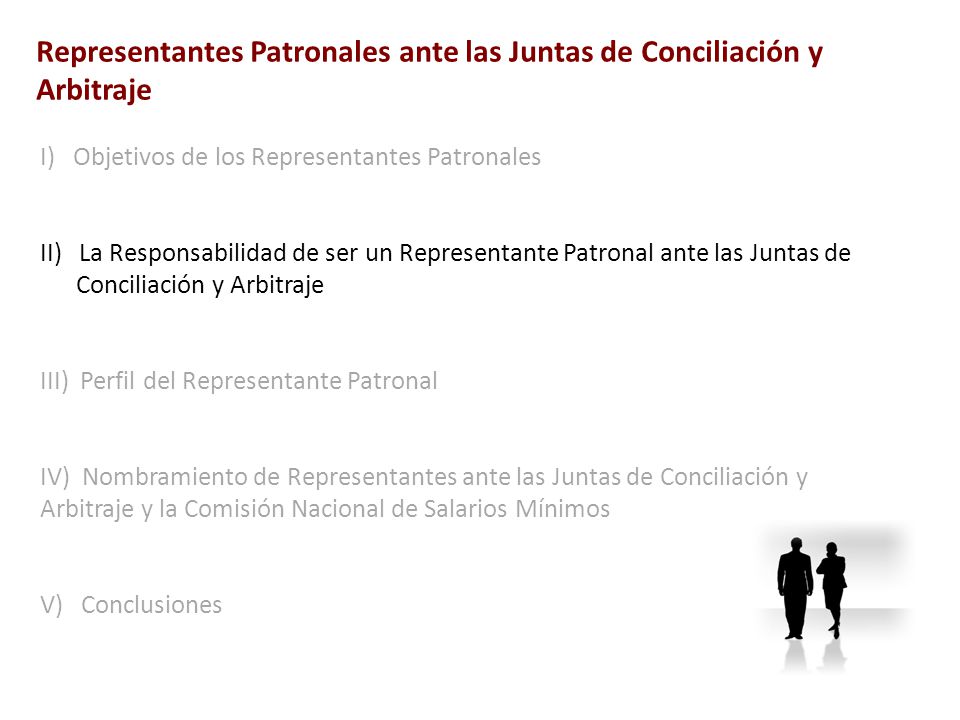 Representantes Patronales ante las Juntas de Conciliación y Arbitraje

I) Objetivos de los Representantes Patronales

II) La Responsabilidad de ser un Representante Patronal ante las Juntas de Conciliación y Arbitraje

III) Perfil del Representante Patronal

IV) Nombramiento de Representantes ante las Juntas de Conciliación y Arbitraje y la Comisión Nacional de Salarios Mínimos

V) Conclusiones